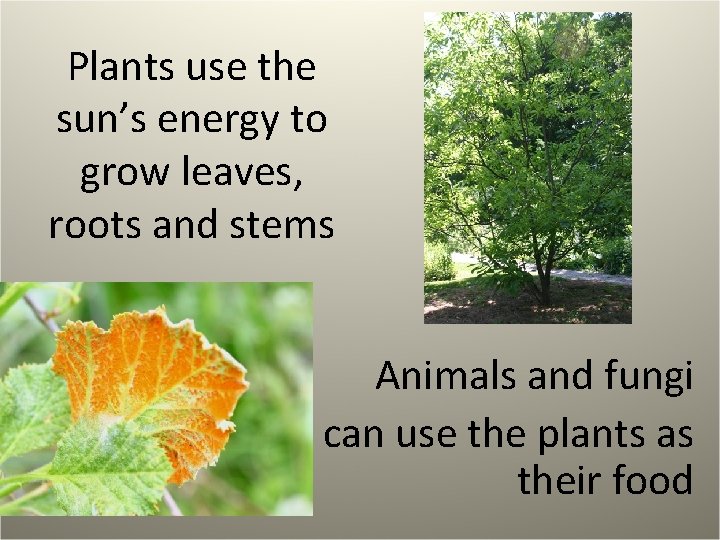 Plants use the sun’s energy to grow leaves, roots and stems

Animals and fungi can use the plants as their food